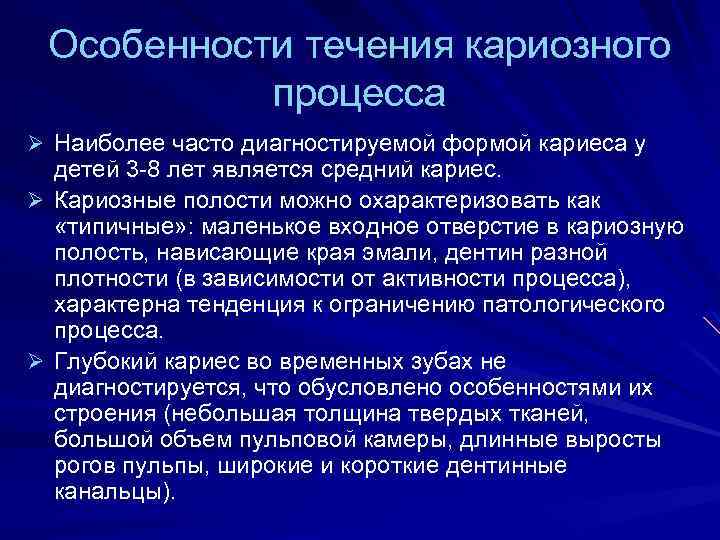 Особенности течения кариозного процесса

➢ Наиболее часто диагностируемой формой кариеса у детей 3-8 лет является средний кариес.

➢ Кариозные полости можно охарактеризовать как «типичные»: маленькое входное отверстие в кариозную полость, нависающие края эмали, дентин разной плотности (в зависимости от активности процесса), характерна тенденция к ограничению патологического процесса.

➢ Глубокий кариес во временных зубах не диагностируется, что обусловлено особенностями их строения (небольшая толщина твердых тканей, большой объем пульповой камеры, длинные выросты рогов пульпы, широкие и короткие дентинные канальцы).